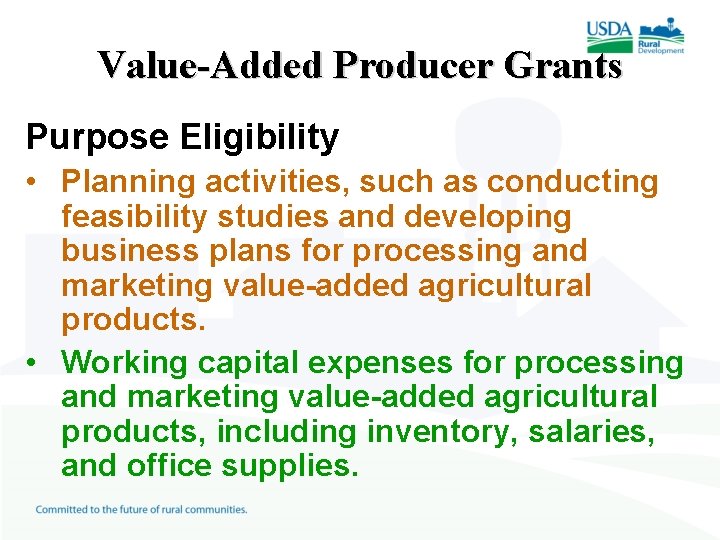 USDA Rural Development

Value-Added Producer Grants

Purpose Eligibility

• Planning activities, such as conducting feasibility studies and developing business plans for processing and marketing value-added agricultural products.
• Working capital expenses for processing and marketing value-added agricultural products, including inventory, salaries, and office supplies.

Committed to the future of rural communities.